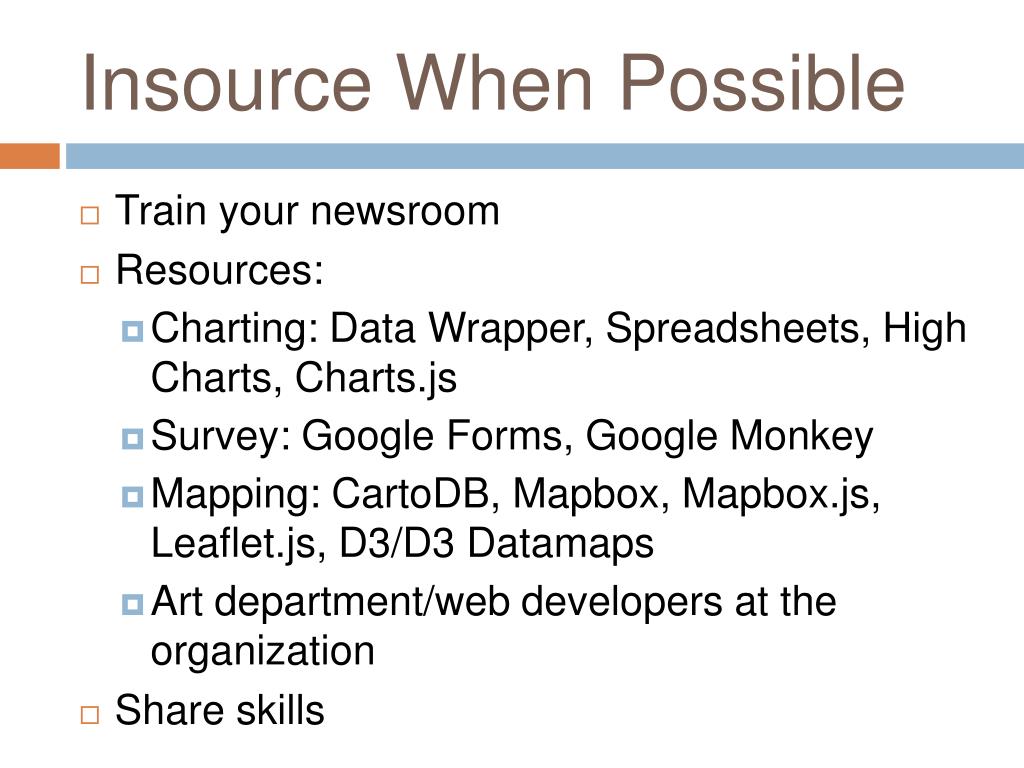 Insource When Possible

Train your newsroom

Resources:

Charting: Data Wrapper, Spreadsheets, High Charts, Charts.js

Survey: Google Forms, Google Monkey

Mapping: CartoDB, Mapbox, Mapbox.js, Leaflet.js, D3/D3 Datamaps

Art department/web developers at the organization

Share skills